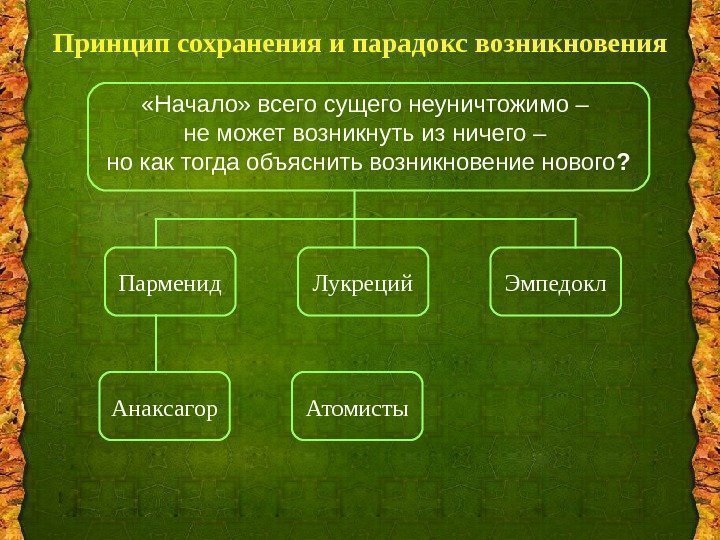 Принцип сохранения и парадокс возникновения

«Начало» всего сущего неуничтожимо – не может возникнуть из ничего – но как тогда объяснить возникновение нового?

Парменид

Лукреций

Эмпедокл

Анаксагор

Атомисты